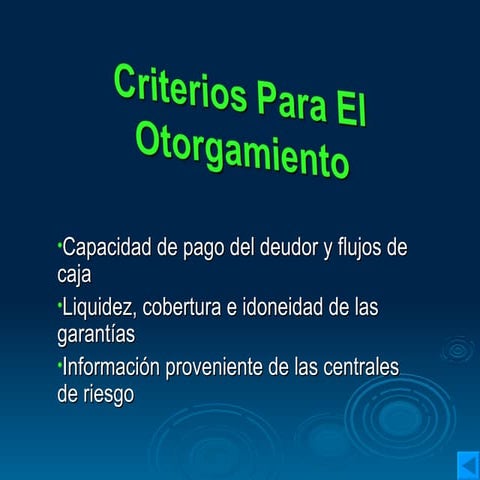 Criterios Para El Otorgamiento

•Capacidad de pago del deudor y flujos de caja

•Liquidez, cobertura e idoneidad de las garantías

•Información proveniente de las centrales de riesgo